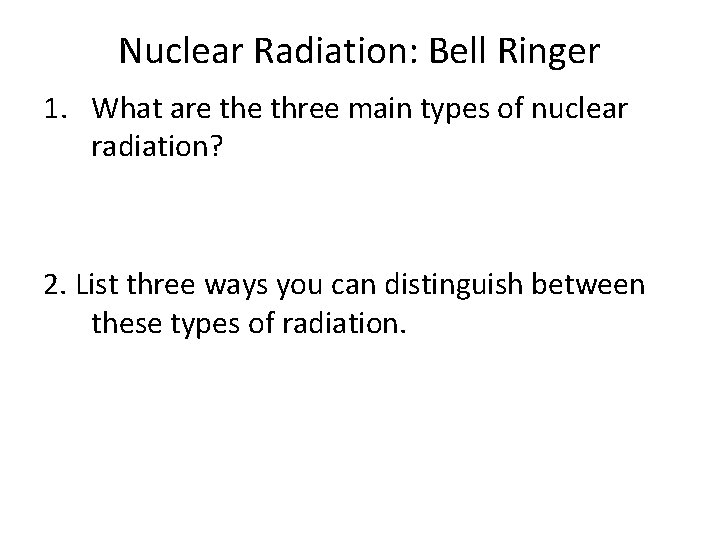 Nuclear Radiation: Bell Ringer

1. What are the three main types of nuclear radiation?

2. List three ways you can distinguish between these types of radiation.